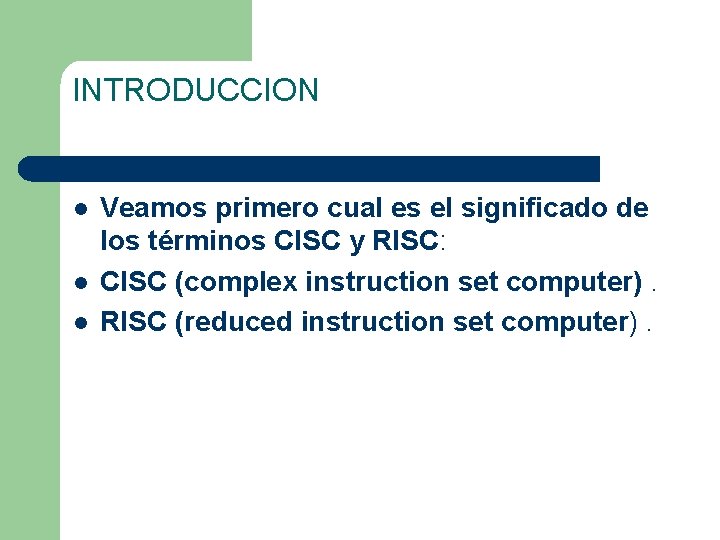 INTRODUCCION

- Veamos primero cual es el significado de los términos CISC y RISC:
- CISC (complex instruction set computer) .
- RISC (reduced instruction set computer) .